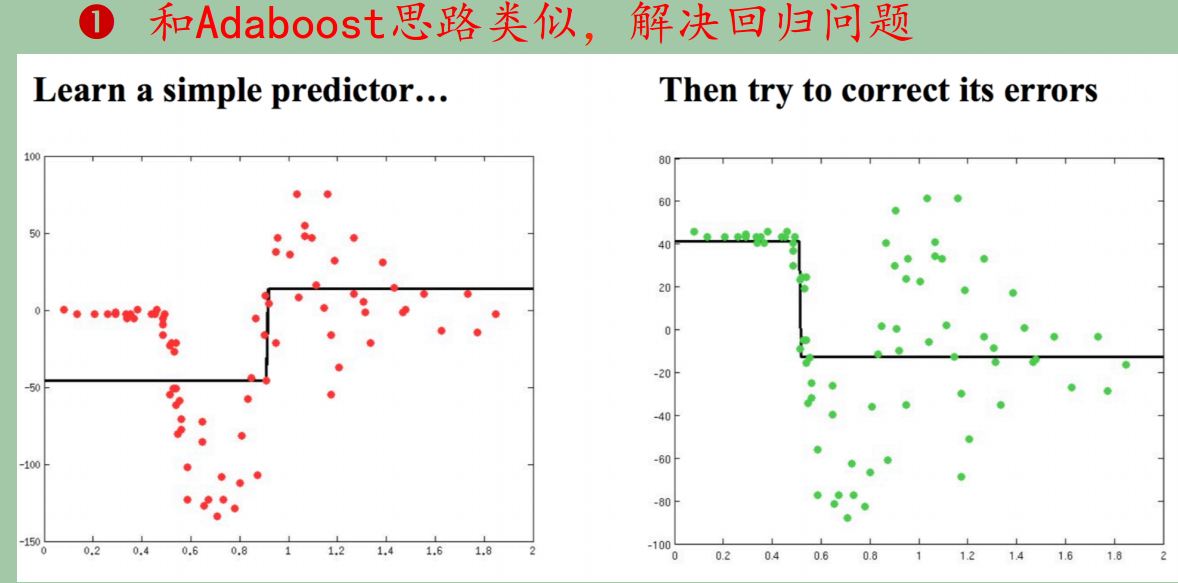 ❶ 和Adaboost思路类似，解决回归问题

Learn a simple predictor…

100
50
0
-50
-100
-150
0 0.2 0.4 0.6 0.8 1 1.2 1.4 1.6 1.8 2

Then try to correct its errors

80
60
40
20
0
-20
-40
-60
-80
-100
0 0.2 0.4 0.6 0.8 1 1.2 1.4 1.6 1.8 2